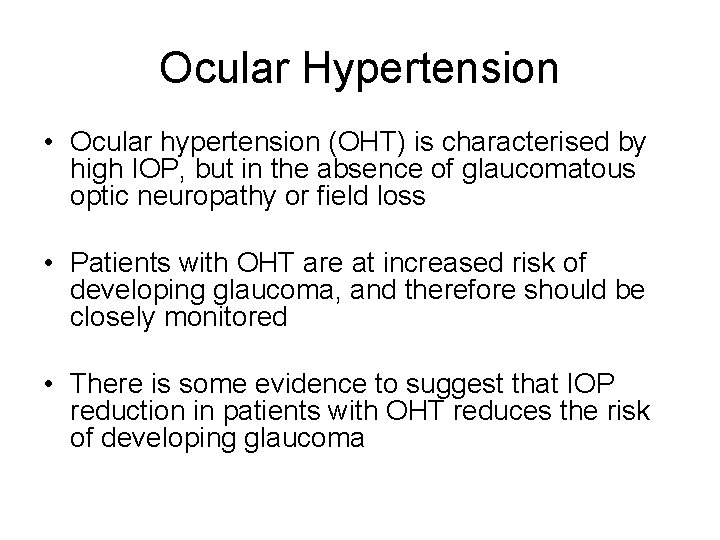 Ocular Hypertension

• Ocular hypertension (OHT) is characterised by high IOP, but in the absence of glaucomatous optic neuropathy or field loss

• Patients with OHT are at increased risk of developing glaucoma, and therefore should be closely monitored

• There is some evidence to suggest that IOP reduction in patients with OHT reduces the risk of developing glaucoma